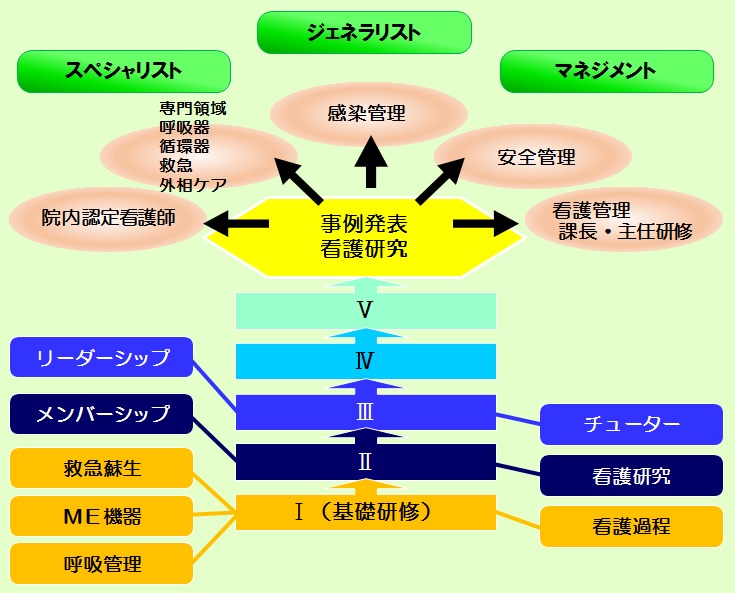 ジェネラリスト

スペシャリスト

マネジメント

専門領域
呼吸器
循環器
救急
外相ケア

感染管理

安全管理

院内認定看護師

事例発表
看護研究

看護管理
課長・主任研修

Ⅴ

Ⅳ

Ⅲ

Ⅱ

Ⅰ（基礎研修）

リーダーシップ

メンバーシップ

救急蘇生

ＭＥ機器

呼吸管理

チューター

看護研究

看護過程